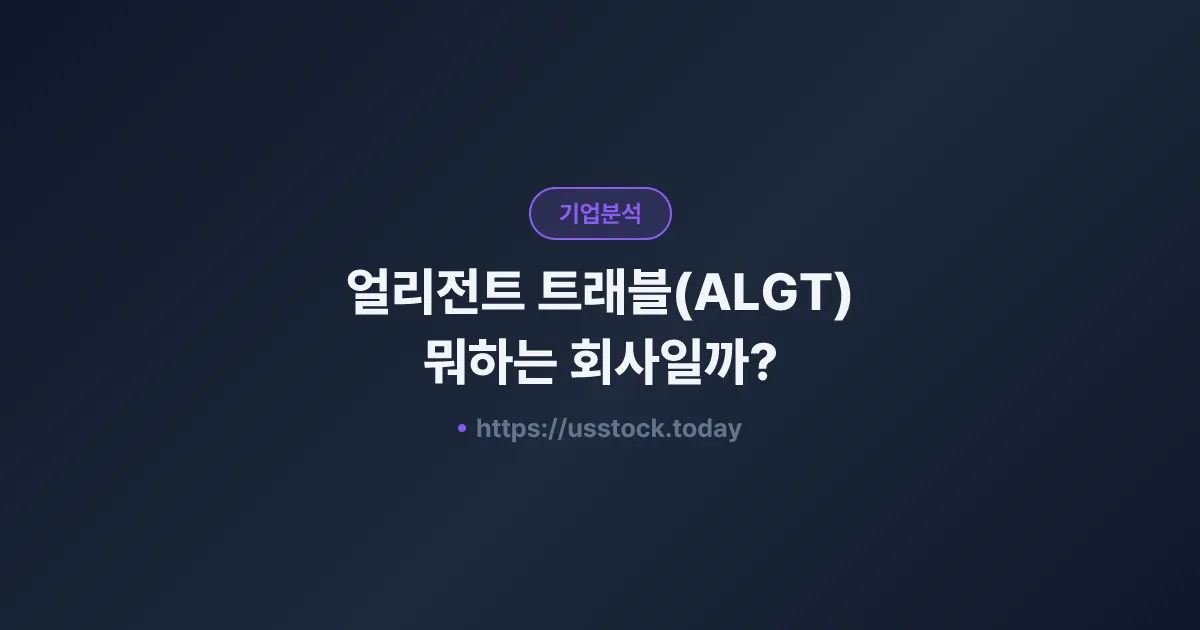 기업분석

얼리전트 트래블(ALGT)
뭐하는 회사일까?

• https://usstock.today